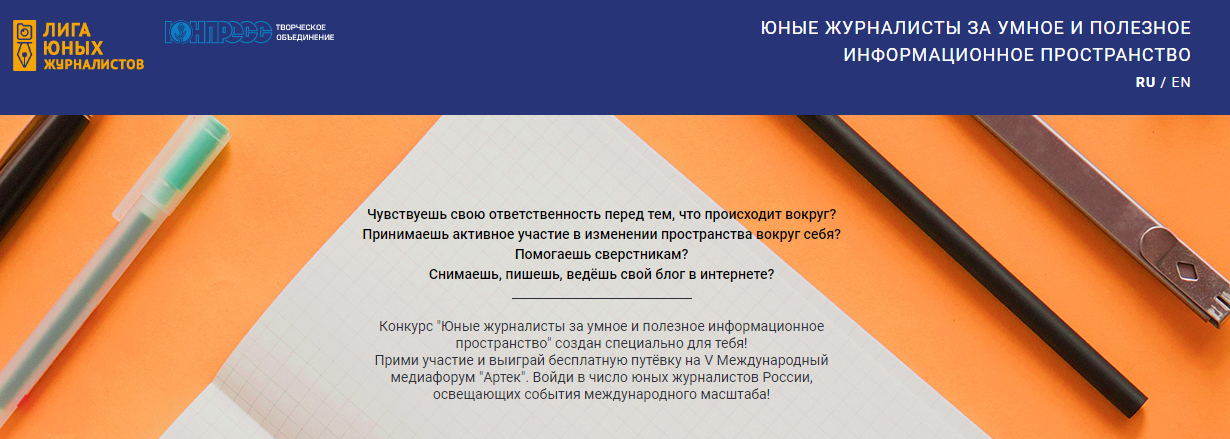 ЛИГА ЮНЫХ ЖУРНАЛИСТОВ

ЮНПРЕСС ТВОРЧЕСКОЕ ОБЪЕДИНЕНИЕ

ЮНЫЕ ЖУРНАЛИСТЫ ЗА УМНОЕ И ПОЛЕЗНОЕ ИНФОРМАЦИОННОЕ ПРОСТРАНСТВО

RU / EN

Чувствуешь свою ответственность перед тем, что происходит вокруг?
Принимаешь активное участие в изменении пространства вокруг себя?
Помогаешь сверстникам?
Снимаешь, пишешь, ведёшь свой блог в интернете?

Конкурс "Юные журналисты за умное и полезное информационное пространство" создан специально для тебя!
Прими участие и выиграй бесплатную путёвку на V Международный медиафорум "Артек". Войди в число юных журналистов России, освещающих события международного масштаба!